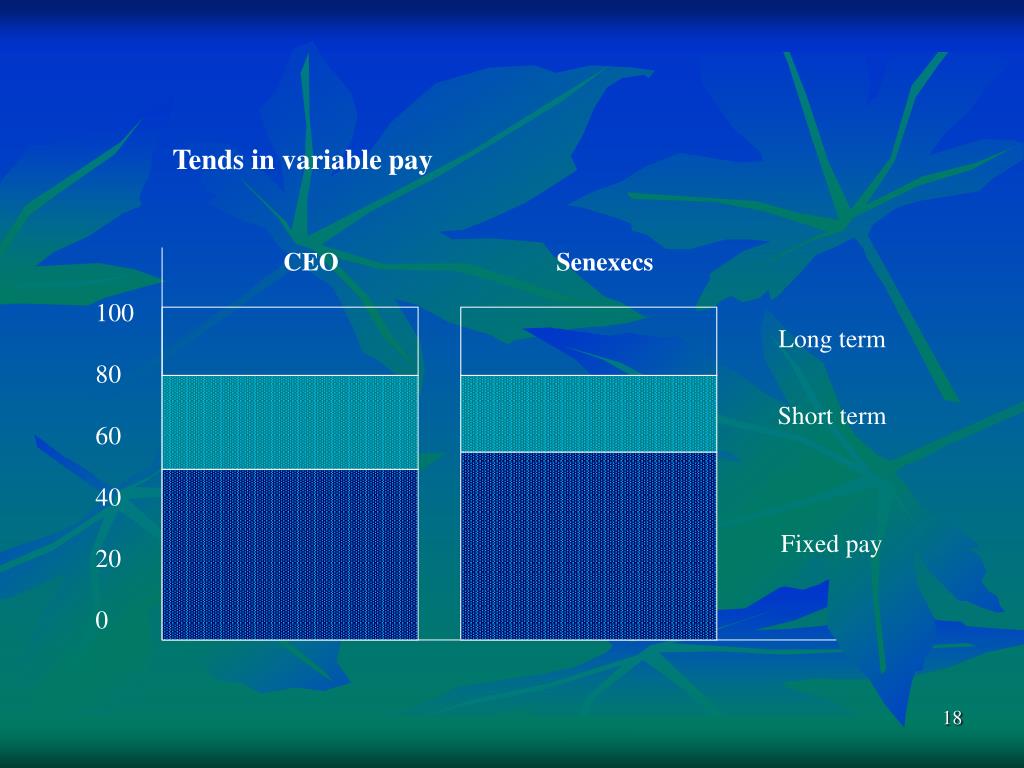 Tends in variable pay

CEO

Senexecs

100
80
60
40
20
0

Long term

Short term

Fixed pay

18